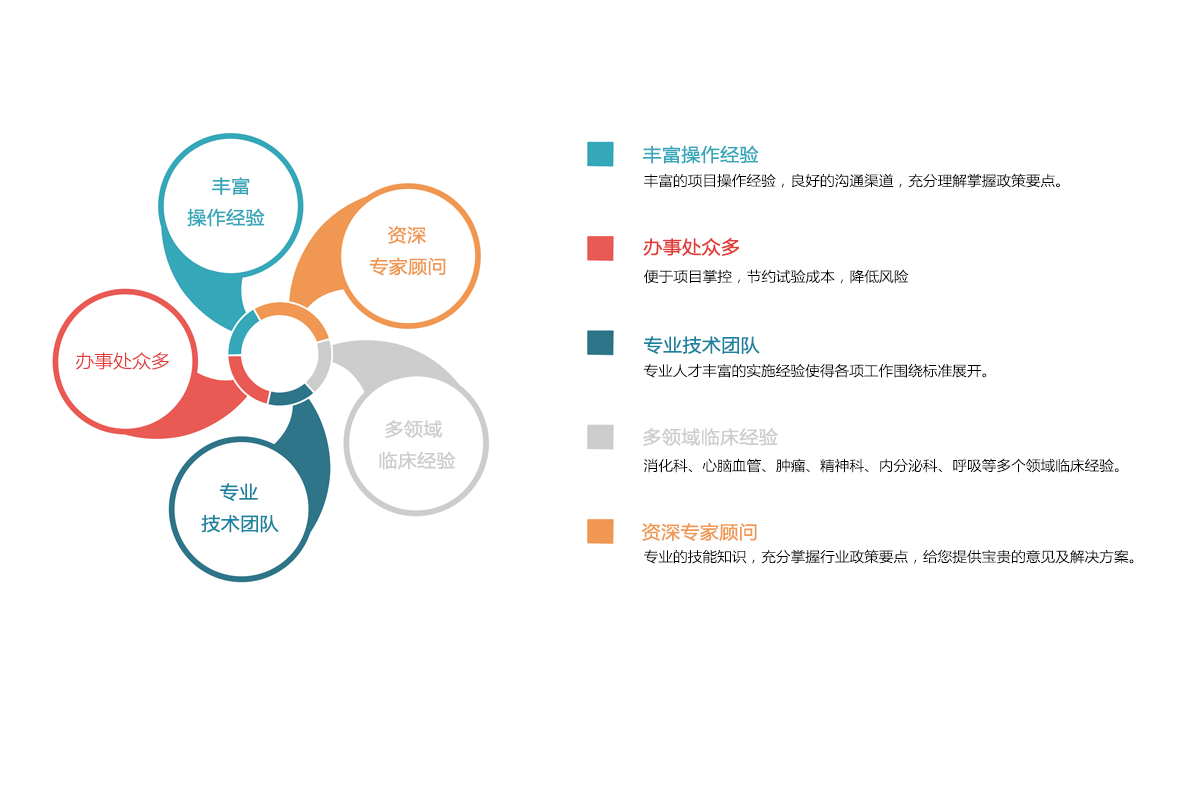 丰富
操作经验

资深
专家顾问

办事处众多

多领域
临床经验

专业
技术团队

丰富操作经验
丰富的项目操作经验，良好的沟通渠道，充分理解掌握政策要点。

办事处众多
便于项目掌控，节约试验成本，降低风险

专业技术团队
专业人才丰富的实施经验使得各项工作围绕标准展开。

多领域临床经验
消化科、心脑血管、肿瘤、精神科、内分泌科、呼吸等多个领域临床经验。

资深专家顾问
专业的技能知识，充分掌握行业政策要点，给您提供宝贵的意见及解决方案。